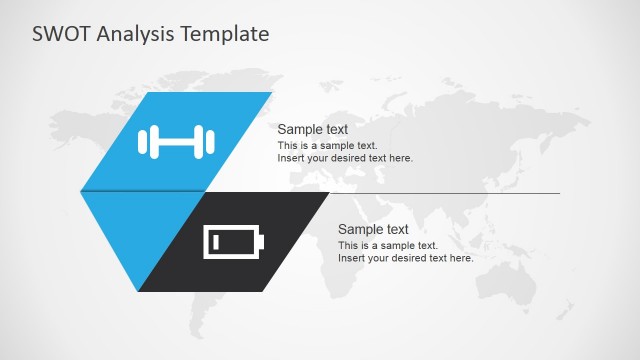 SWOT Analysis Template

Sample text
This is a sample text.
Insert your desired text here.

Sample text
This is a sample text.
Insert your desired text here.